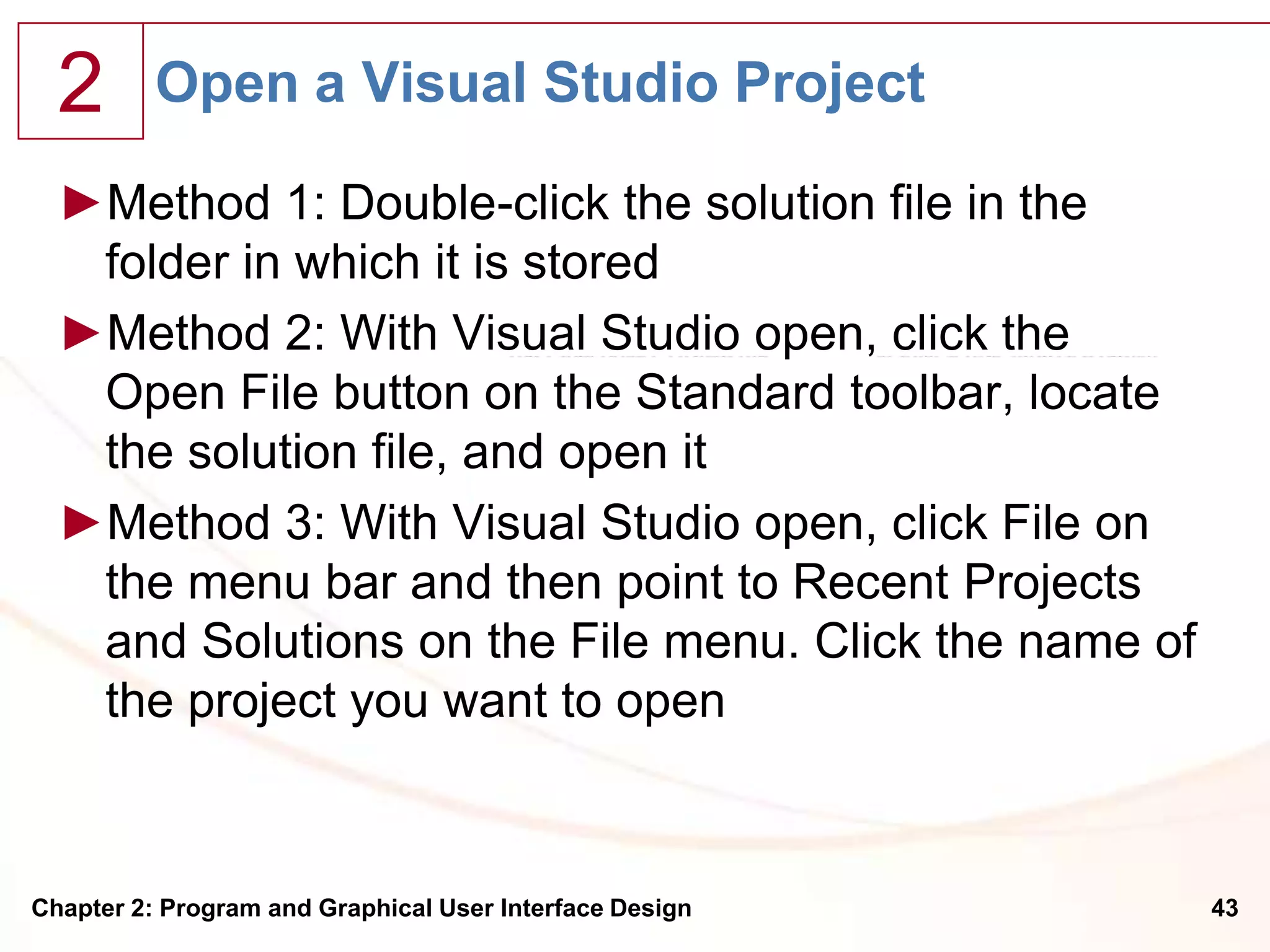 2

Open a Visual Studio Project

►Method 1: Double-click the solution file in the folder in which it is stored

►Method 2: With Visual Studio open, click the Open File button on the Standard toolbar, locate the solution file, and open it

►Method 3: With Visual Studio open, click File on the menu bar and then point to Recent Projects and Solutions on the File menu. Click the name of the project you want to open

Chapter 2: Program and Graphical User Interface Design

43